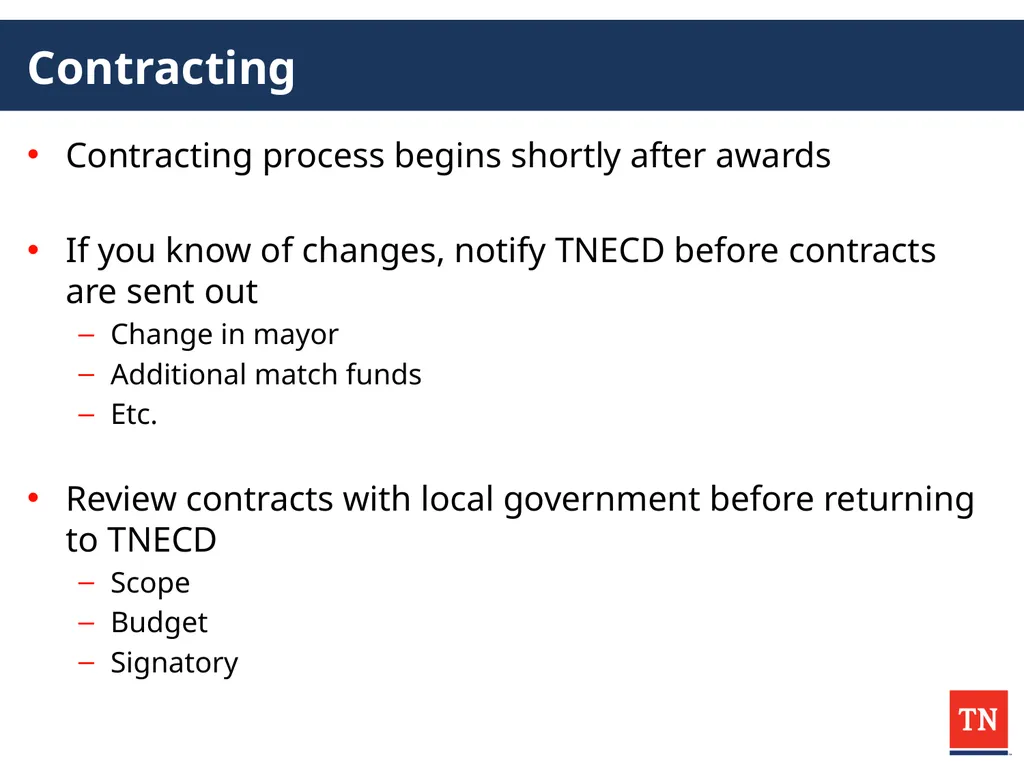 Contracting

• Contracting process begins shortly after awards

• If you know of changes, notify TNECD before contracts are sent out
– Change in mayor
– Additional match funds
– Etc.

• Review contracts with local government before returning to TNECD
– Scope
– Budget
– Signatory

TN